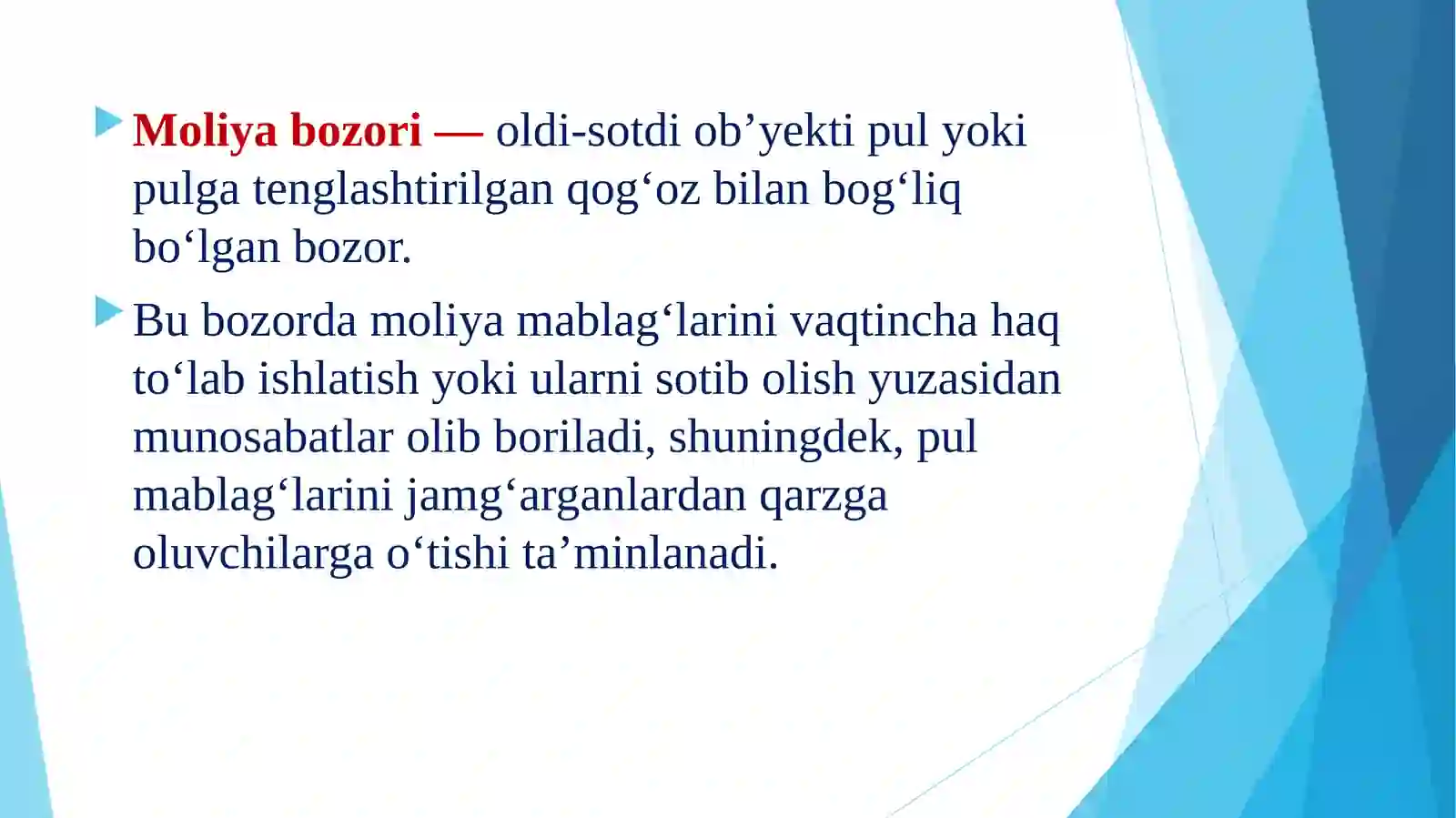 Moliya bozori — oldi-sotdi ob’yekti pul yoki pulga tenglashtirilgan qog‘oz bilan bog‘liq bo‘lgan bozor.

Bu bozorda moliya mablag‘larini vaqtincha haq to‘lab ishlatish yoki ularni sotib olish yuzasidan munosabatlar olib boriladi, shuningdek, pul mablag‘larini jamg‘arganlardan qarzga oluvchilarga o‘tishi ta’minlanadi.